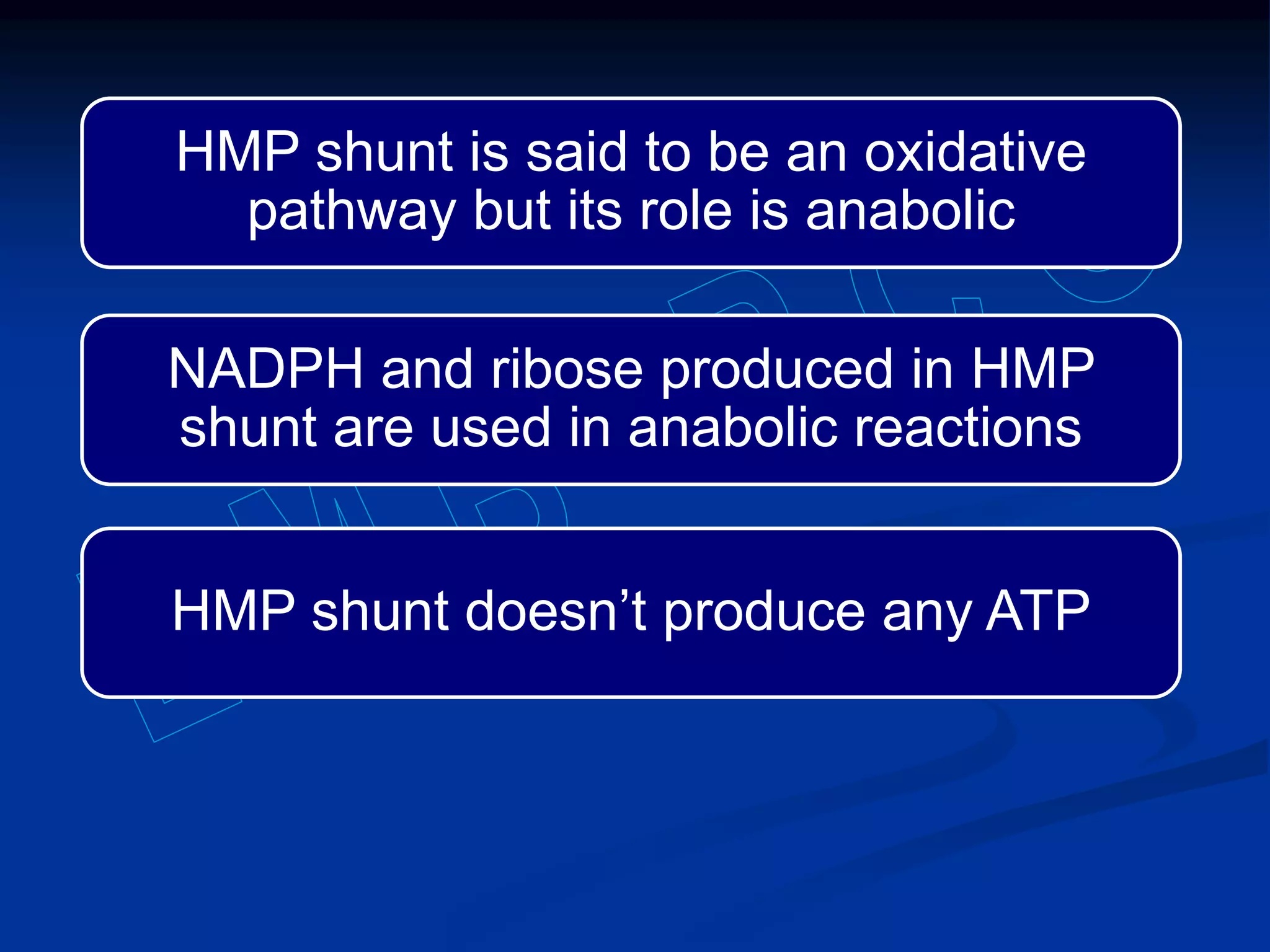 HMP shunt is said to be an oxidative pathway but its role is anabolic

NADPH and ribose produced in HMP shunt are used in anabolic reactions

HMP shunt doesn’t produce any ATP